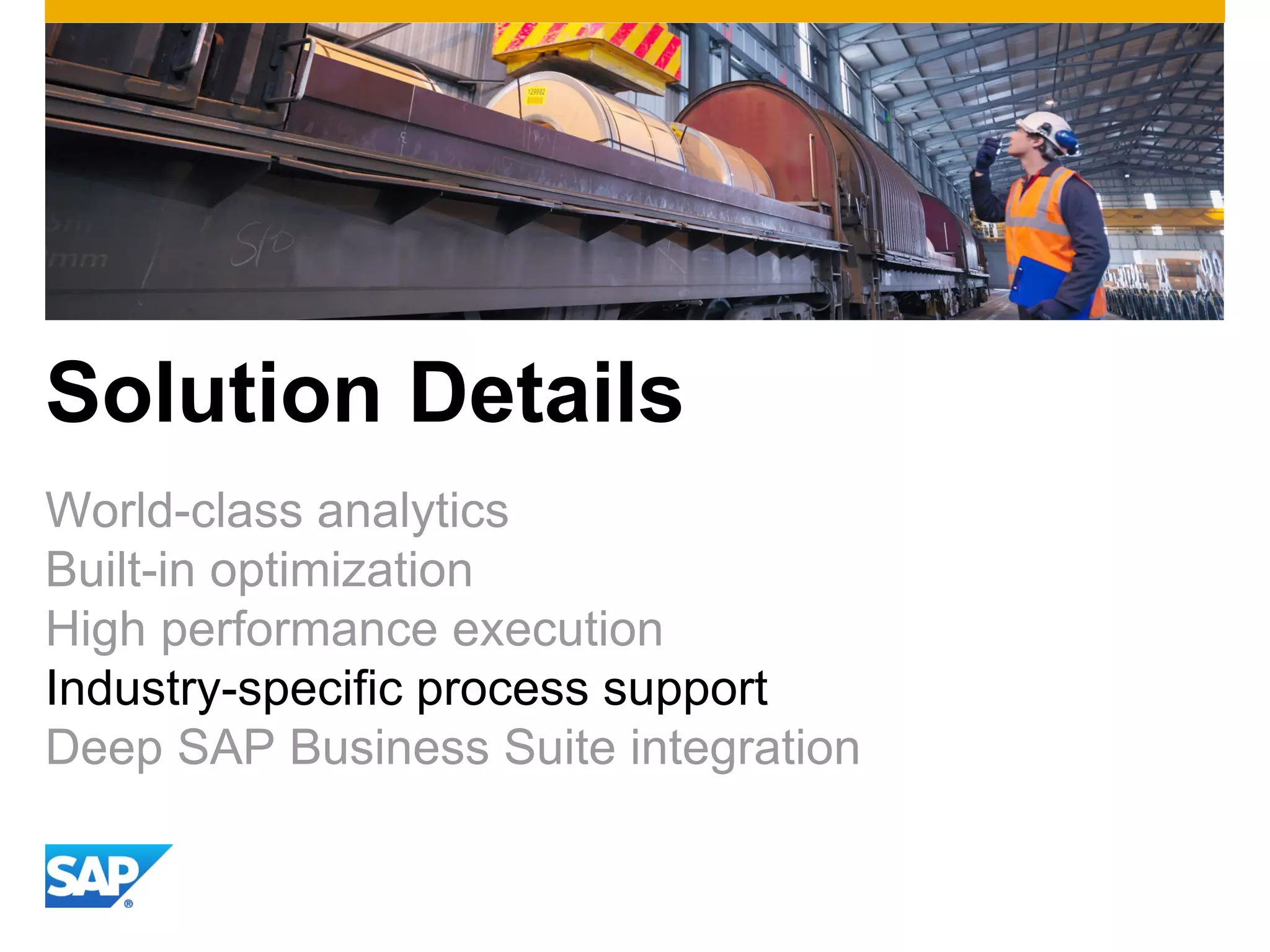 Solution Details

World-class analytics
Built-in optimization
High performance execution
Industry-specific process support
Deep SAP Business Suite integration

SAP®